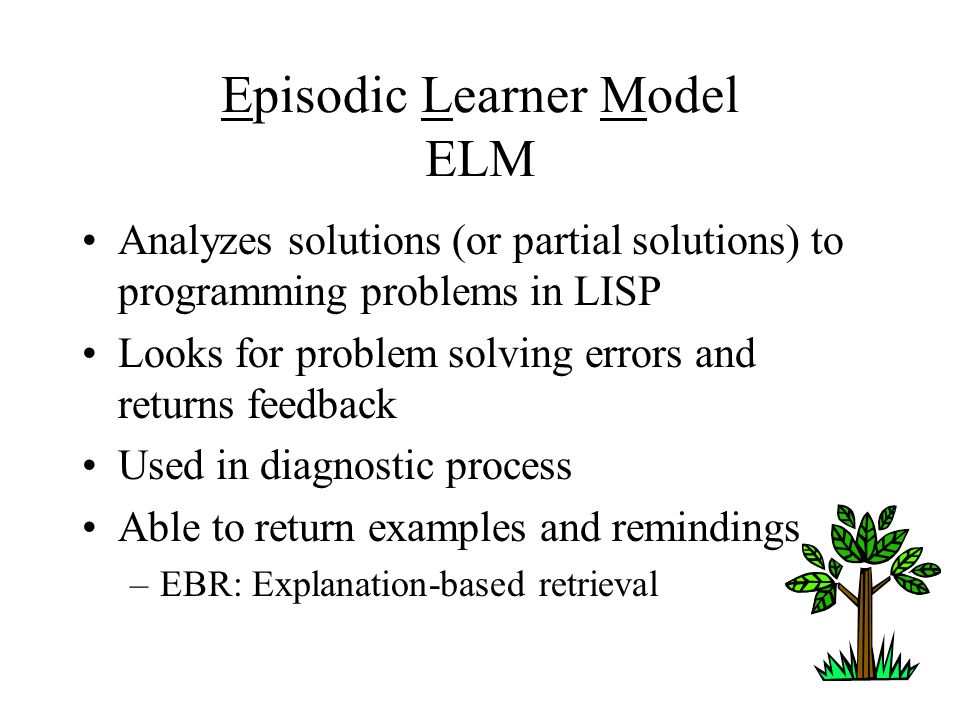 Episodic Learner Model
ELM

• Analyzes solutions (or partial solutions) to programming problems in LISP
• Looks for problem solving errors and returns feedback
• Used in diagnostic process
• Able to return examples and remindings
– EBR: Explanation-based retrieval